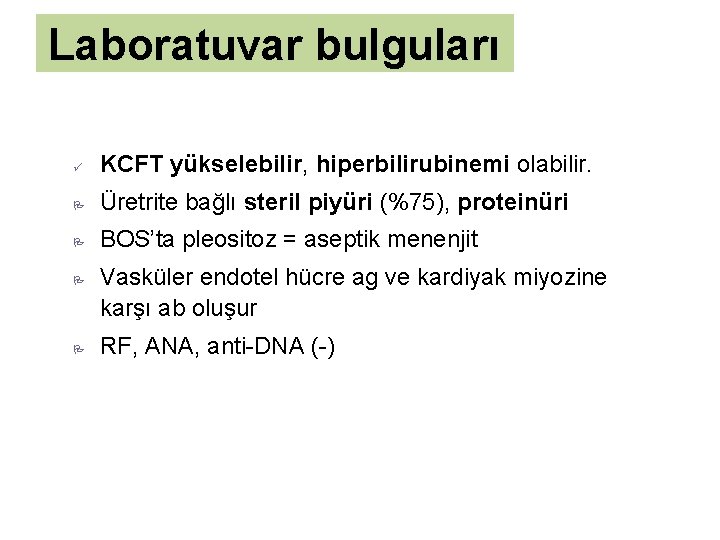 Laboratuvar bulguları

KCFT yükselebilir, hiperbilirubinemi olabilir.

Üretrite bağlı steril piyüri (%75), proteinüri

BOS'ta pleositoz = aseptik menenjit

Vasküler endotel hücre ag ve kardiyak miyozine karşı ab oluşur

RF, ANA, anti-DNA (-)